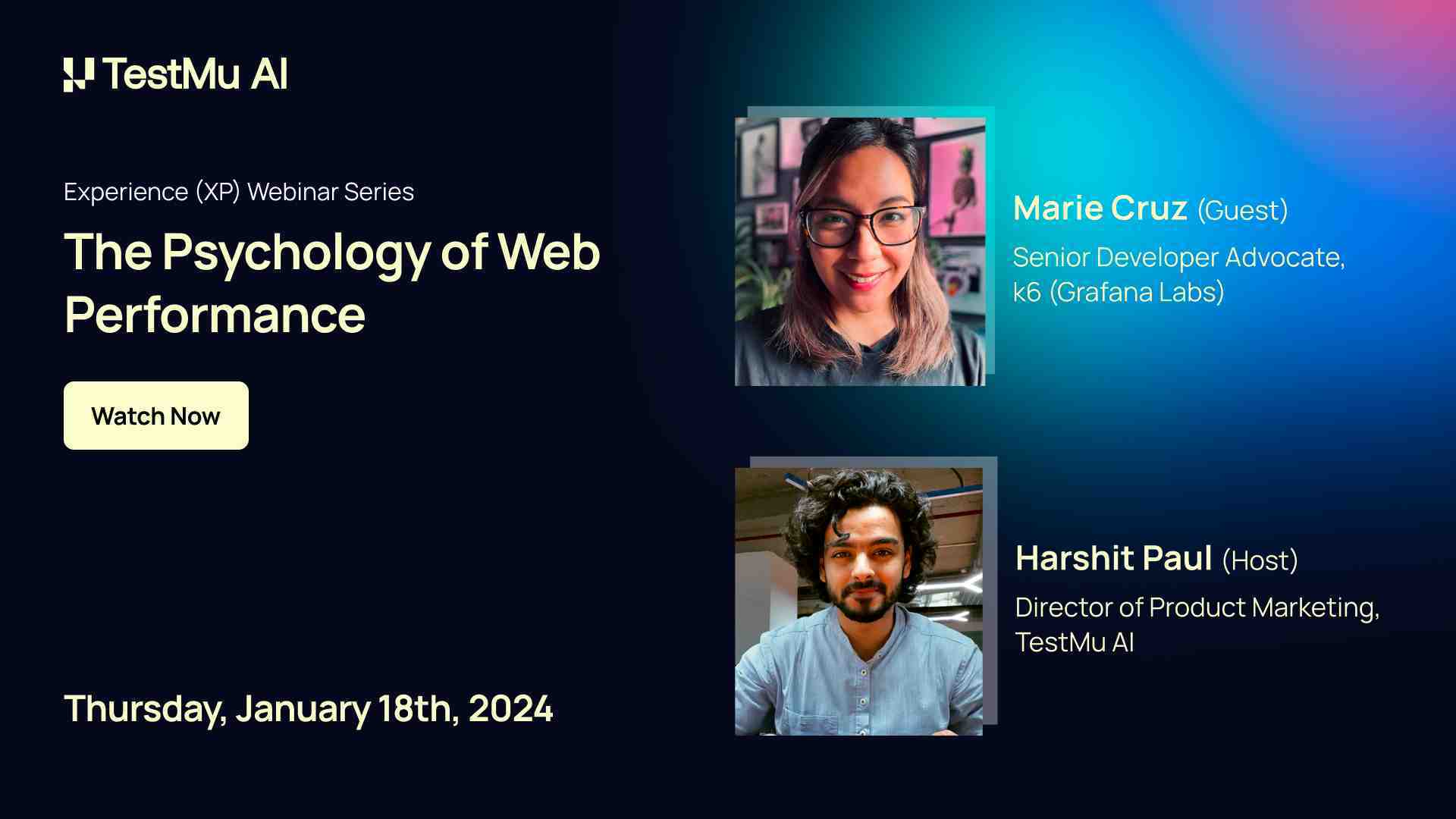 TestMu AI

Experience (XP) Webinar Series

The Psychology of Web Performance

Watch Now

Thursday, January 18th, 2024

Marie Cruz (Guest)

Senior Developer Advocate, k6 (Grafana Labs)

Harshit Paul (Host)

Director of Product Marketing, TestMu AI